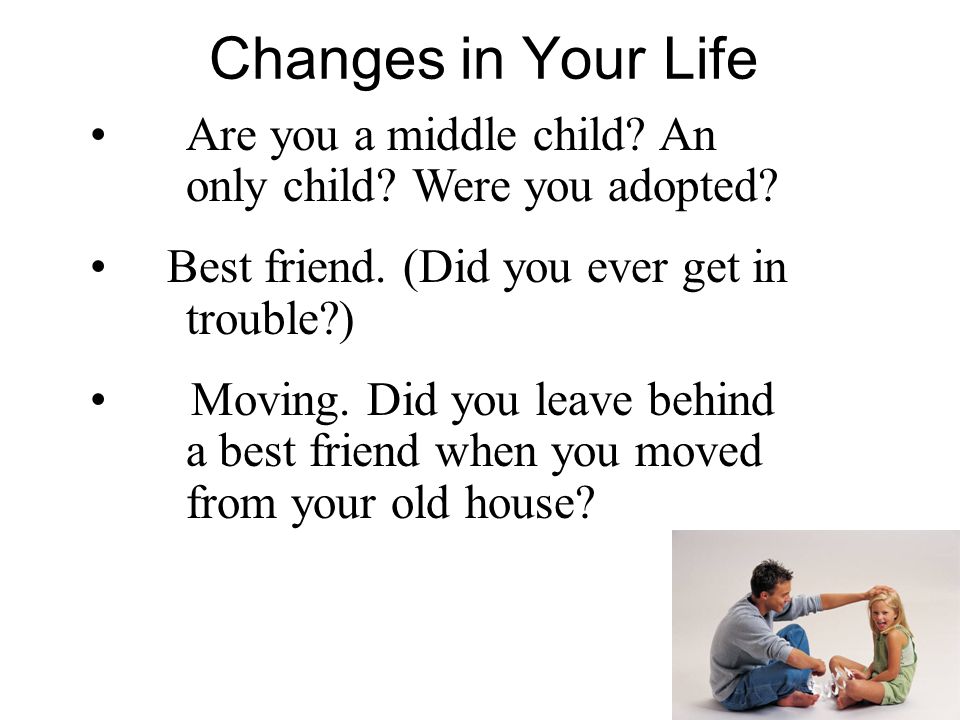 Changes in Your Life

• Are you a middle child? An only child? Were you adopted?

• Best friend. (Did you ever get in trouble?)

• Moving. Did you leave behind a best friend when you moved from your old house?